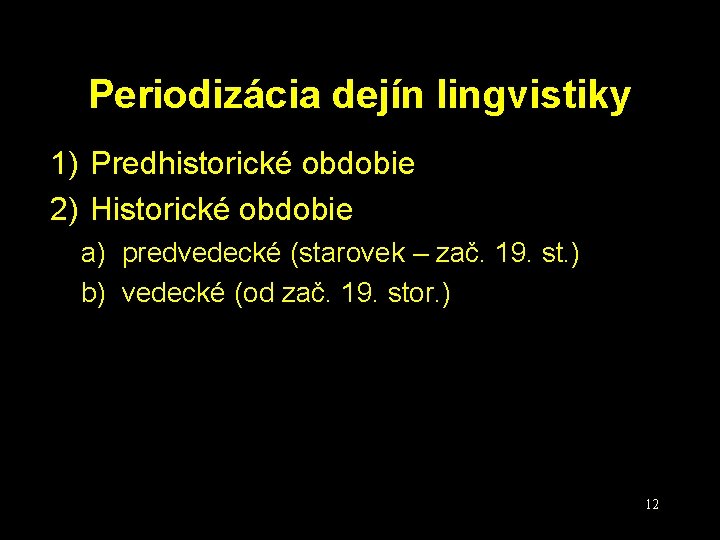 Periodizácia dejín lingvistiky

1) Predhistorické obdobie
2) Historické obdobie
a) predvedecké (starovek – zač. 19. st.)
b) vedecké (od zač. 19. stor.)

12